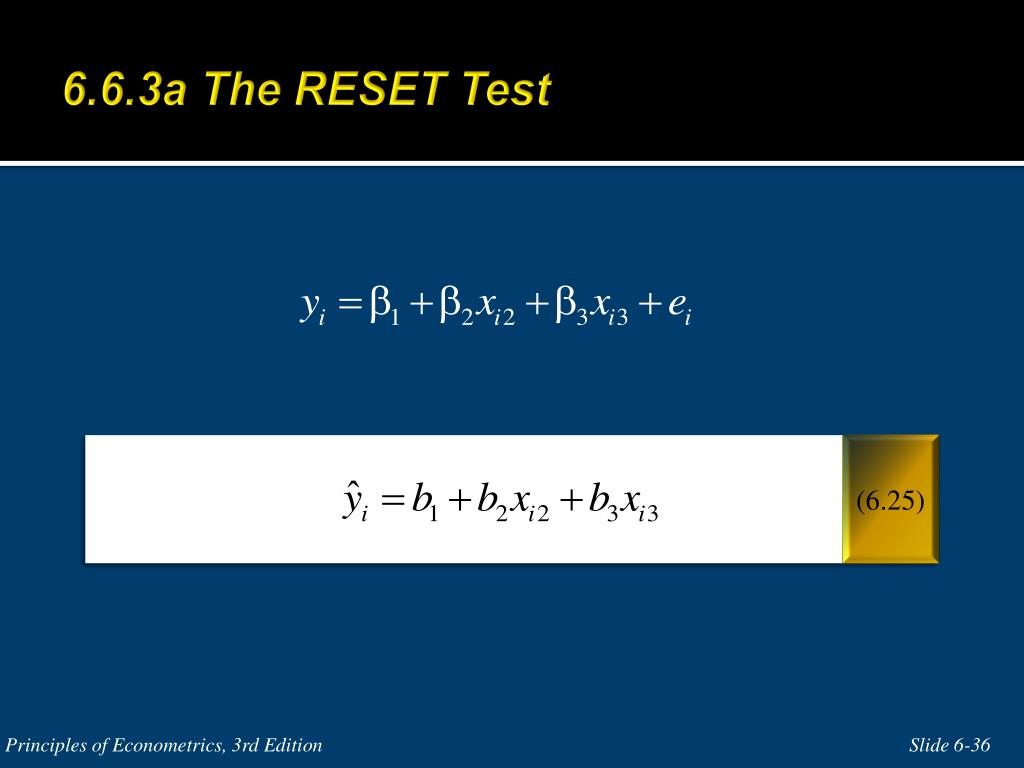 6.6.3a The RESET Test

$y_i = \beta_1 + \beta_2 x_{i2} + \beta_3 x_{i3} + e_i$

$\hat{y}_i = b_1 + b_2 x_{i2} + b_3 x_{i3}$

(6.25)

Principles of Econometrics, 3rd Edition

Slide 6-36